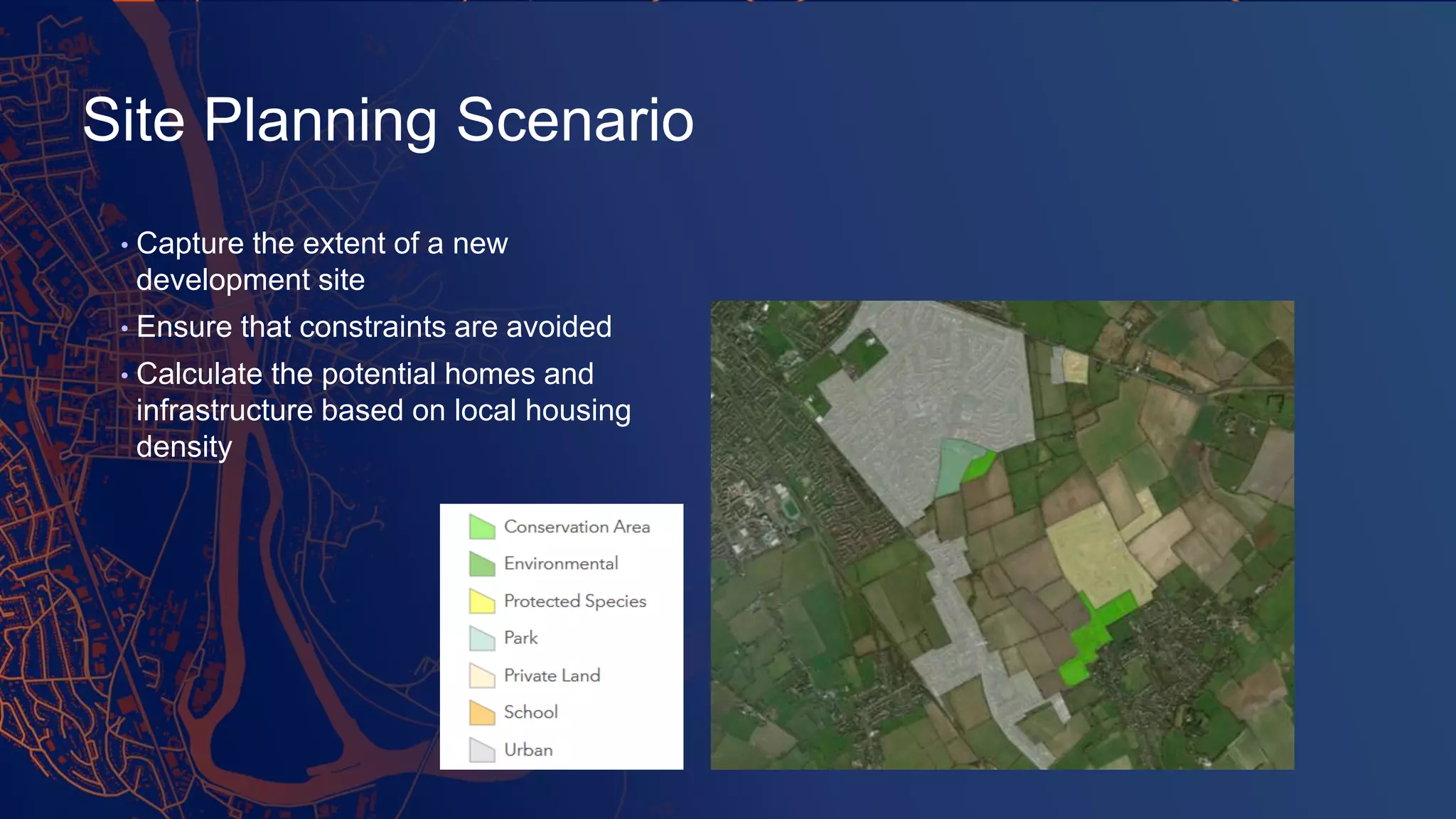 Site Planning Scenario

• Capture the extent of a new development site
• Ensure that constraints are avoided
• Calculate the potential homes and infrastructure based on local housing density

Conservation Area
Environmental
Protected Species
Park
Private Land
School
Urban